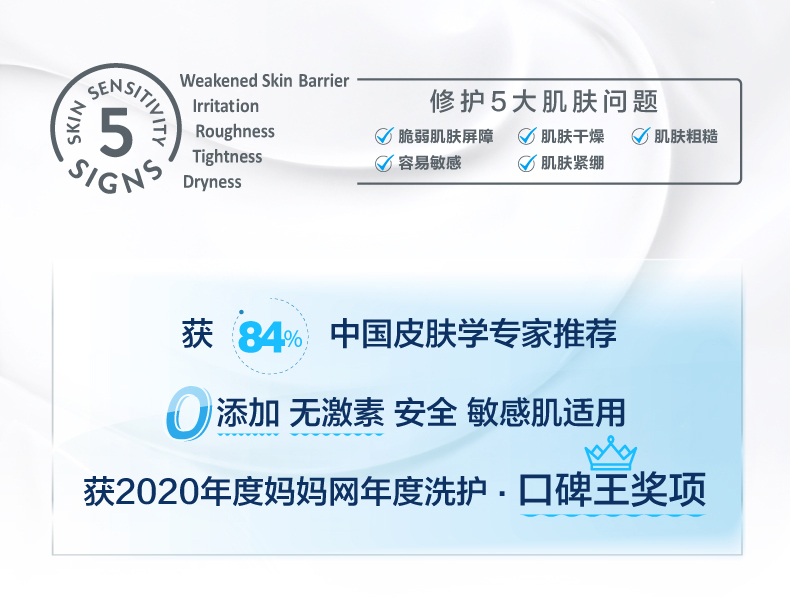 SKIN SENSITIVITY
5
SIGNS

Weakened Skin Barrier
Irritation
Roughness
Tightness
Dryness

修护5大肌肤问题
脆弱肌肤屏障 肌肤干燥 肌肤粗糙
容易敏感 肌肤紧绷

获 84% 中国皮肤学专家推荐

0添加 无激素 安全 敏感肌适用

获2020年度妈妈网年度洗护 · 口碑王奖项